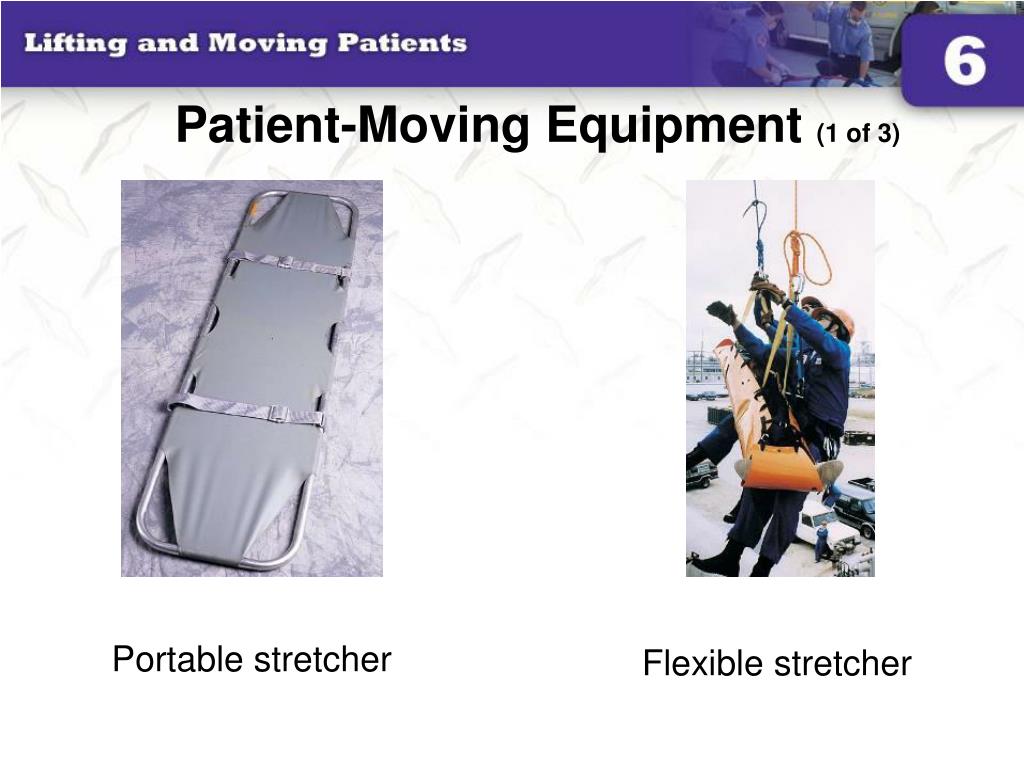 Lifting and Moving Patients

6

Patient-Moving Equipment (1 of 3)

Portable stretcher

Flexible stretcher